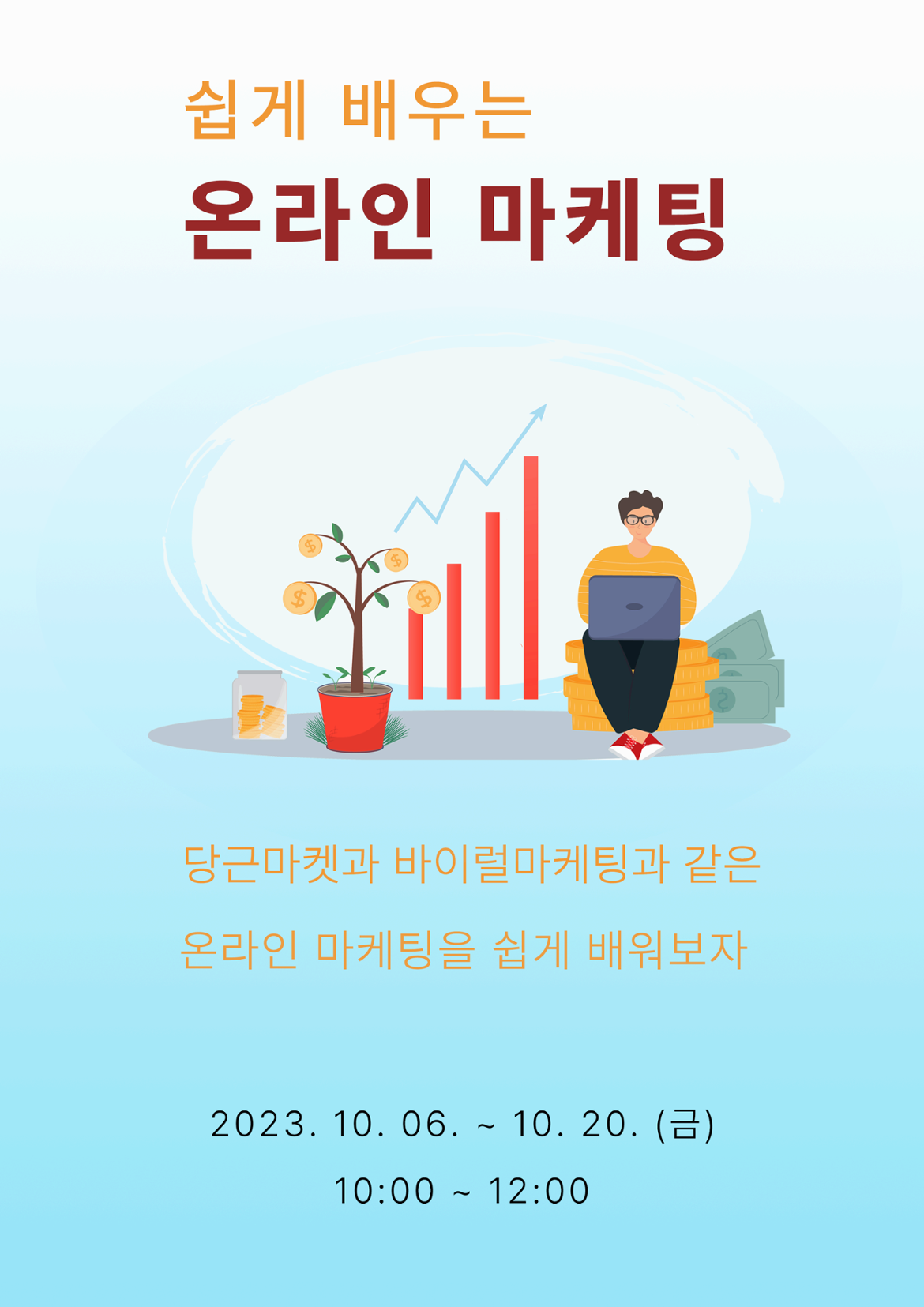 쉽게 배우는

온라인 마케팅

당근마켓과 바이럴마케팅과 같은

온라인 마케팅을 쉽게 배워보자

2023. 10. 06. ~ 10. 20. (금)

10:00 ~ 12:00